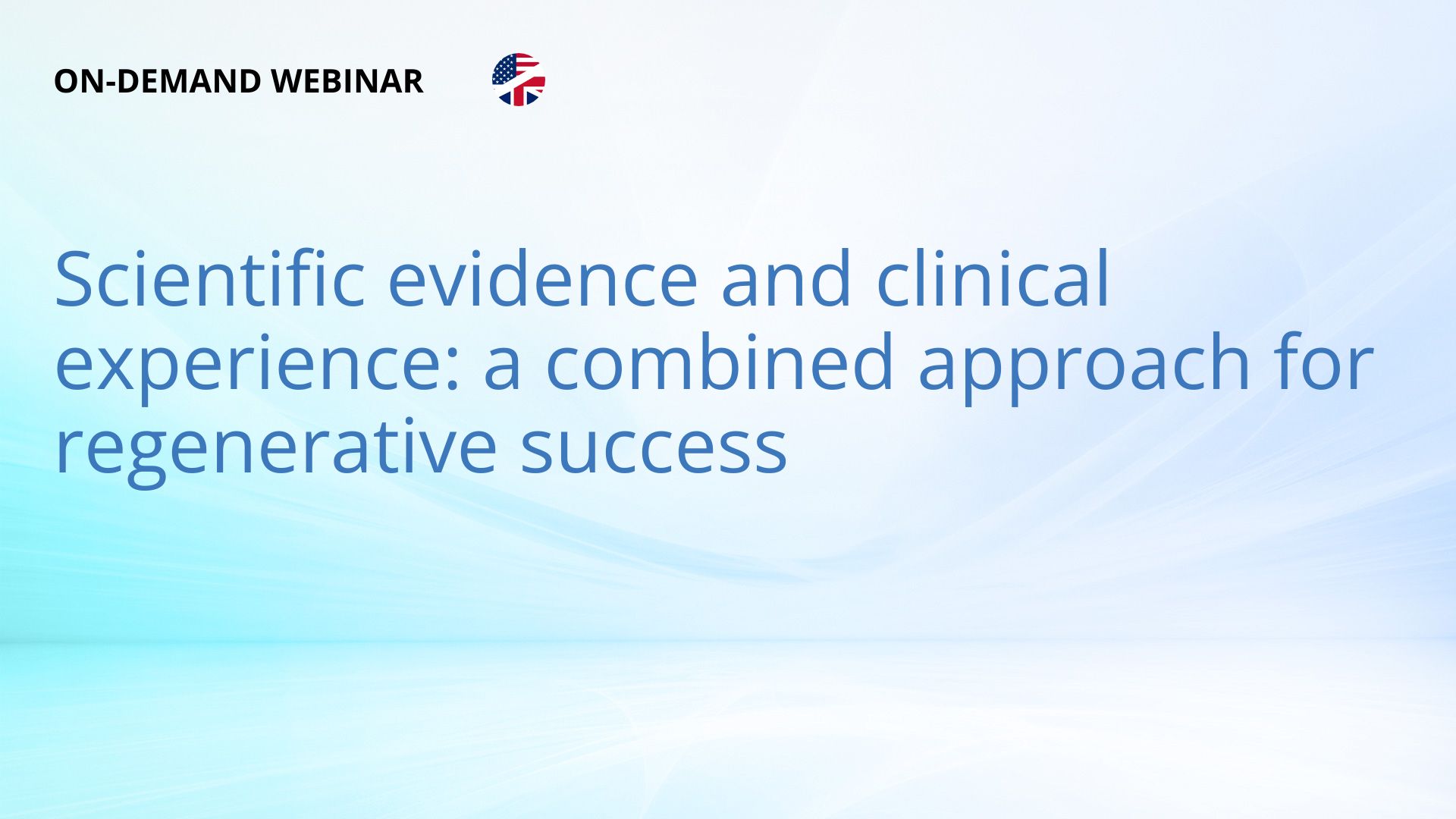 ON-DEMAND WEBINAR

Scientific evidence and clinical experience: a combined approach for regenerative success